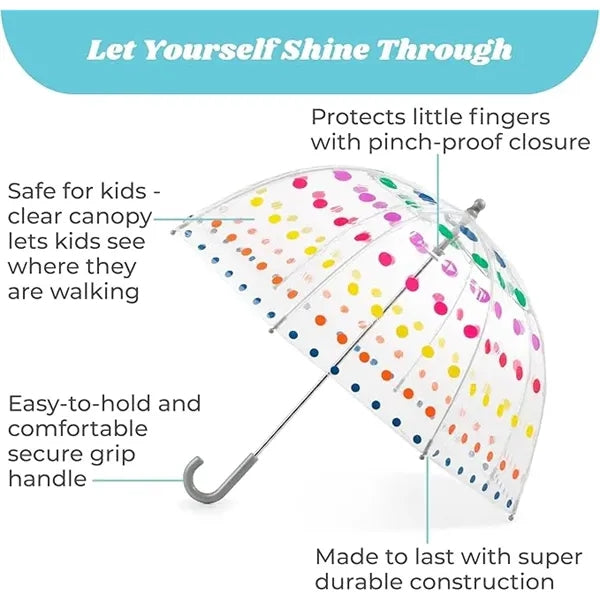 Let Yourself Shine Through

Protects little fingers with pinch-proof closure

Safe for kids - clear canopy lets kids see where they are walking

Easy-to-hold and comfortable secure grip handle

Made to last with super durable construction